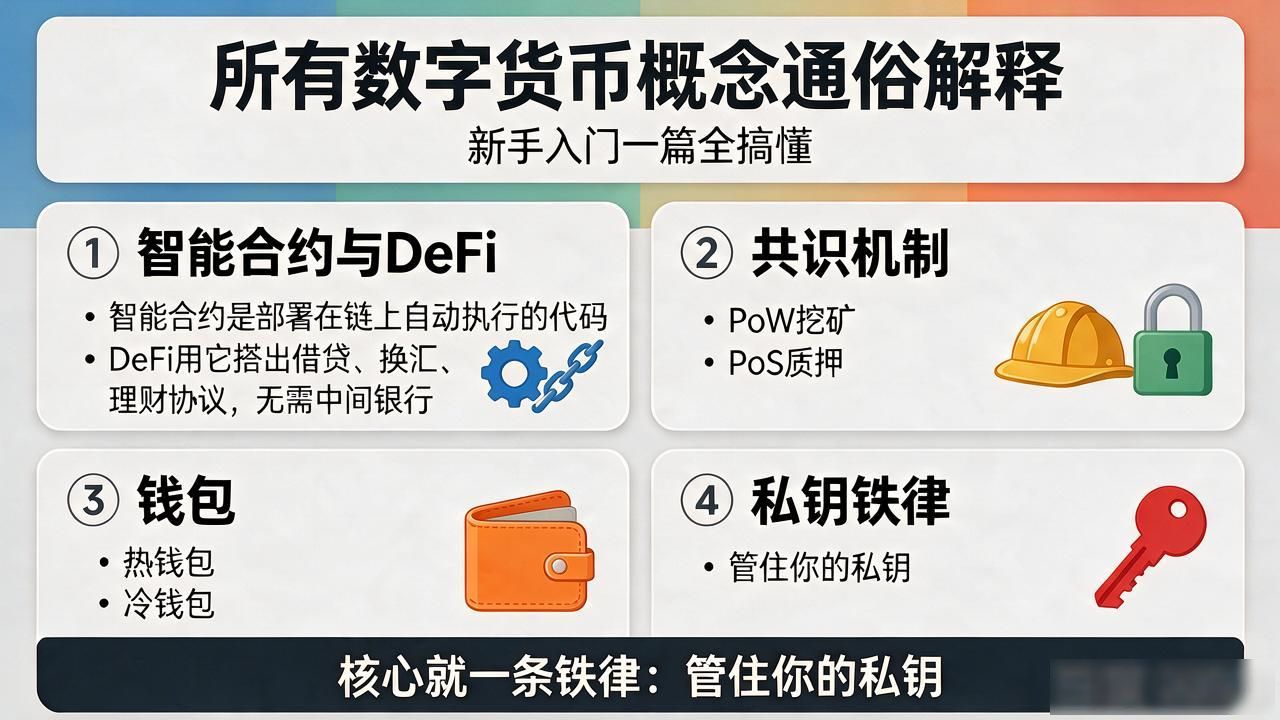 所有数字货币概念通俗解释
新手入门一篇全搞懂

① 智能合约与DeFi
• 智能合约是部署在链上自动执行的代码
• DeFi用它搭出借贷、换汇、理财协议，无需中间银行

② 共识机制
• PoW挖矿
• PoS质押

③ 钱包
• 热钱包
• 冷钱包

④ 私钥铁律
• 管住你的私钥

核心就一条铁律：管住你的私钥